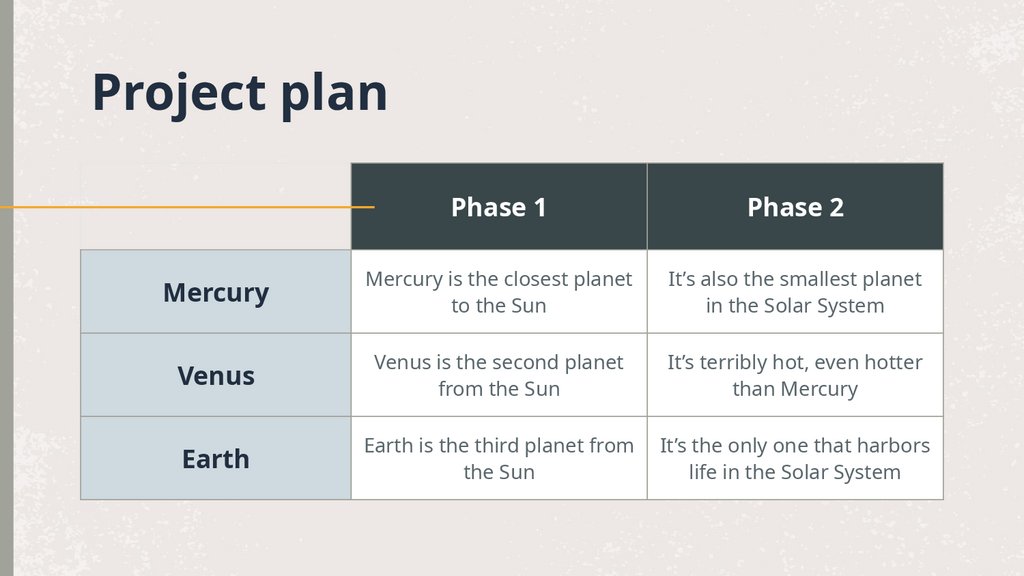 Project plan

| | Phase 1 | Phase 2 |
|---|---|---|
| Mercury | Mercury is the closest planet to the Sun | It’s also the smallest planet in the Solar System |
| Venus | Venus is the second planet from the Sun | It’s terribly hot, even hotter than Mercury |
| Earth | Earth is the third planet from the Sun | It’s the only one that harbors life in the Solar System |